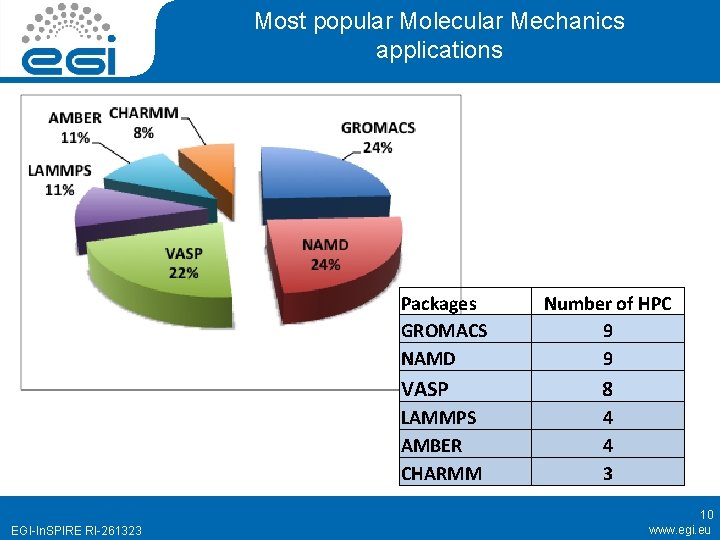 egi

Most popular Molecular Mechanics applications

AMBER 11%
CHARMM 8%
GROMACS 24%
LAMMPS 11%
VASP 22%
NAMD 24%

| Packages | Number of HPC |
|---|---|
| GROMACS | 9 |
| NAMD | 9 |
| VASP | 8 |
| LAMMPS | 4 |
| AMBER | 4 |
| CHARMM | 3 |

EGI-InSPIRE RI-261323

10

www.egi.eu